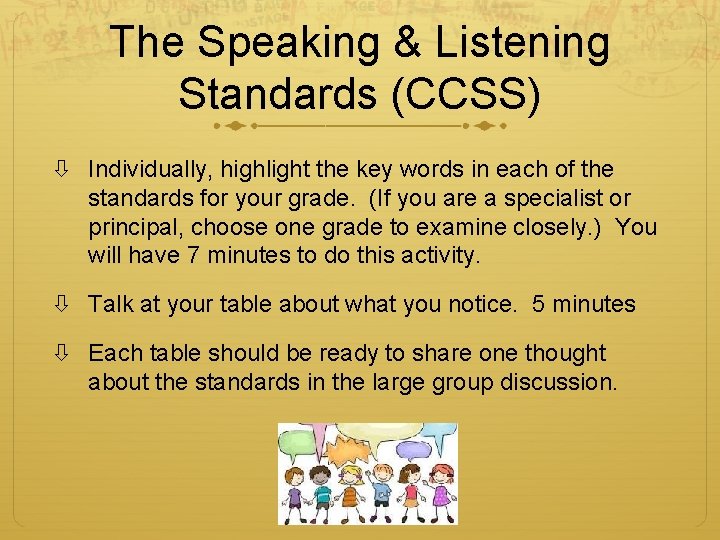 The Speaking & Listening Standards (CCSS)

⇩ Individually, highlight the key words in each of the standards for your grade. (If you are a specialist or principal, choose one grade to examine closely.) You will have 7 minutes to do this activity.

⇩ Talk at your table about what you notice. 5 minutes

⇩ Each table should be ready to share one thought about the standards in the large group discussion.